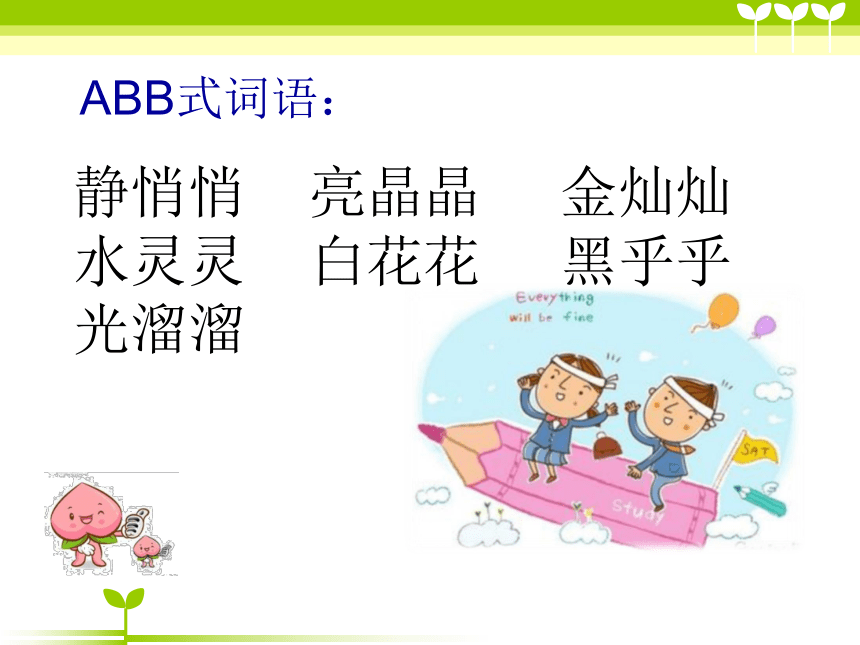 ABB式词语：

静悄悄　亮晶晶　金灿灿
水灵灵　白花花　黑乎乎
光溜溜

Everything will be fine

SAT

Study